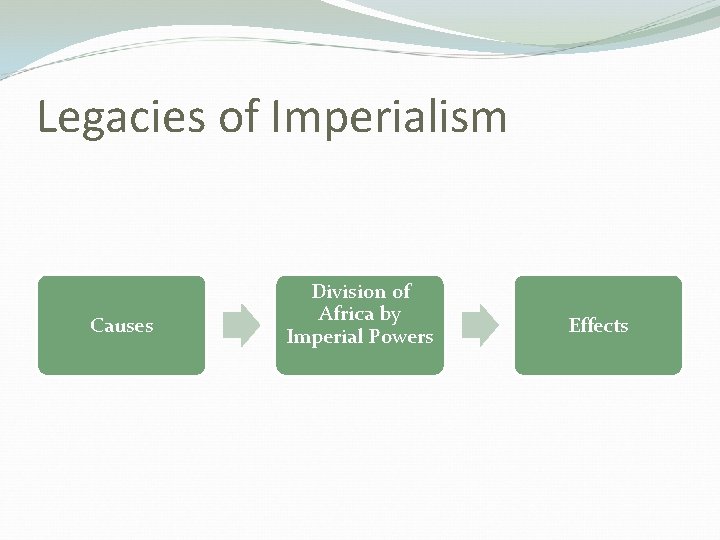 Legacies of Imperialism

Causes

Division of Africa by Imperial Powers

Effects